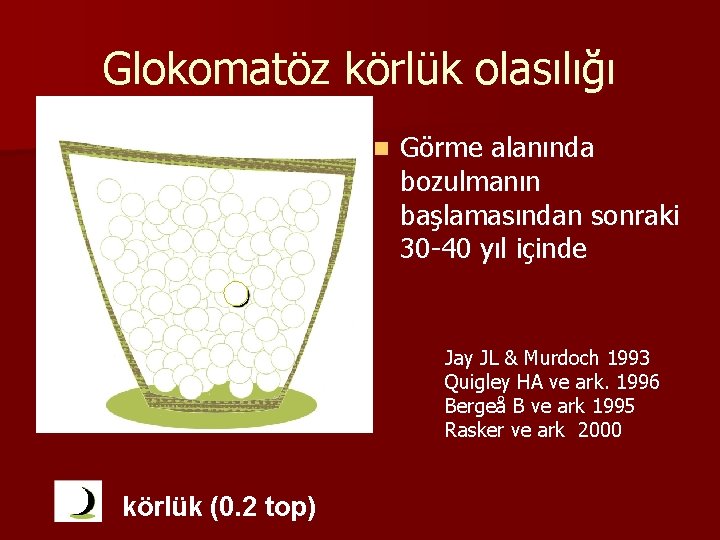 Glokomatöz körlük olasılığı

Görme alanında bozulmanın başlamasından sonraki 30-40 yıl içinde

Jay JL & Murdoch 1993
Quigley HA ve ark. 1996
Bergeå B ve ark 1995
Rasker ve ark 2000

körlük (0.2 top)